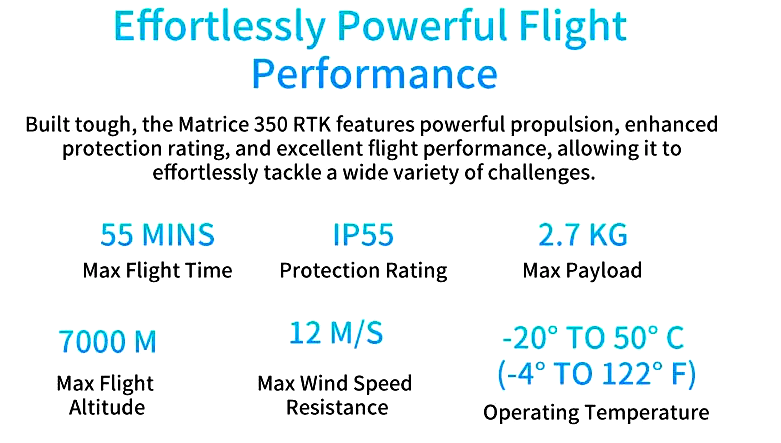 Effortlessly Powerful Flight Performance

Built tough, the Matrice 350 RTK features powerful propulsion, enhanced protection rating, and excellent flight performance, allowing it to effortlessly tackle a wide variety of challenges.

55 MINS
Max Flight Time

IP55
Protection Rating

2.7 KG
Max Payload

7000 M
Max Flight Altitude

12 M/S
Max Wind Speed Resistance

-20° TO 50° C (-4° TO 122° F)
Operating Temperature